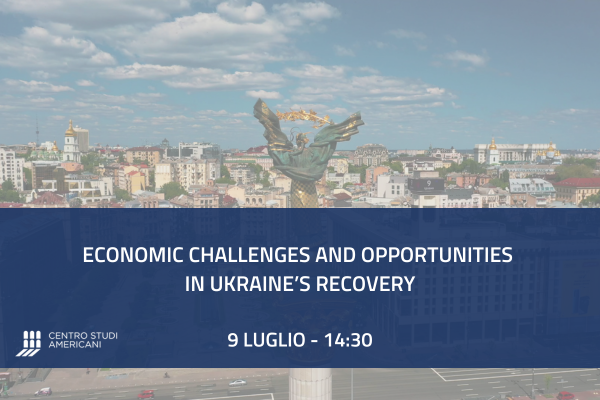 ECONOMIC CHALLENGES AND OPPORTUNITIES IN UKRAINE'S RECOVERY

CENTRO STUDI AMERICANI

9 LUGLIO - 14:30